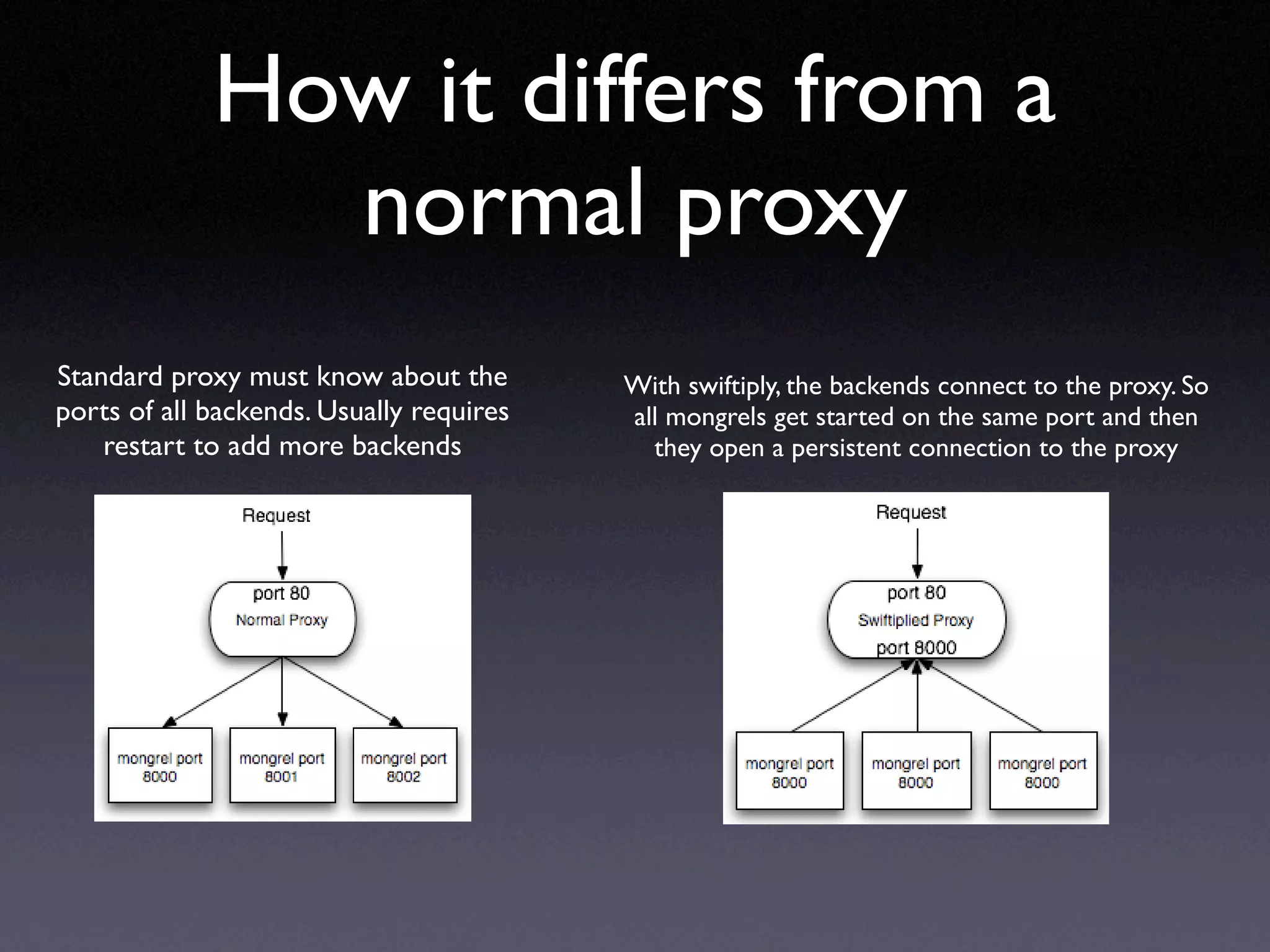 How it differs from a normal proxy

Standard proxy must know about the ports of all backends. Usually requires restart to add more backends

Request

port 80
Normal Proxy

mongrel port 8000

mongrel port 8001

mongrel port 8002

With swiftiply, the backends connect to the proxy. So all mongrels get started on the same port and then they open a persistent connection to the proxy

Request

port 80
Swiftiplied Proxy
port 8000

mongrel port 8000

mongrel port 8000

mongrel port 8000